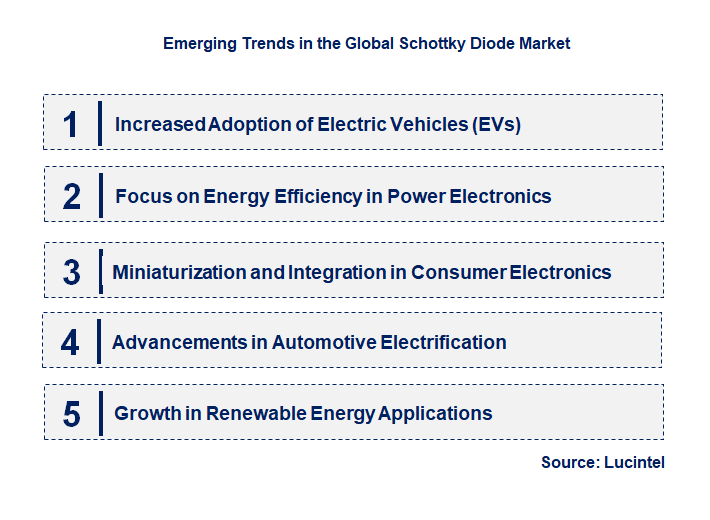 Emerging Trends in the Global Schottky Diode Market

1 Increased Adoption of Electric Vehicles (EVs)

2 Focus on Energy Efficiency in Power Electronics

3 Miniaturization and Integration in Consumer Electronics

4 Advancements in Automotive Electrification

5 Growth in Renewable Energy Applications

Source: Lucintel